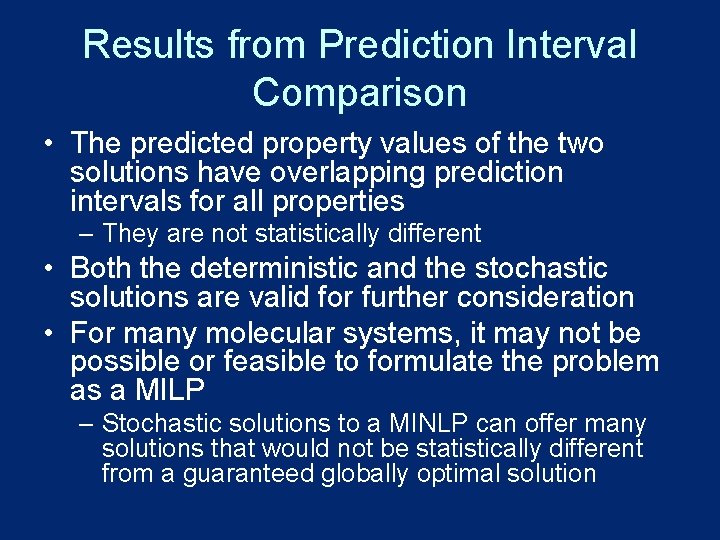 Results from Prediction Interval Comparison

• The predicted property values of the two solutions have overlapping prediction intervals for all properties

– They are not statistically different

• Both the deterministic and the stochastic solutions are valid for further consideration

• For many molecular systems, it may not be possible or feasible to formulate the problem as a MILP

– Stochastic solutions to a MINLP can offer many solutions that would not be statistically different from a guaranteed globally optimal solution